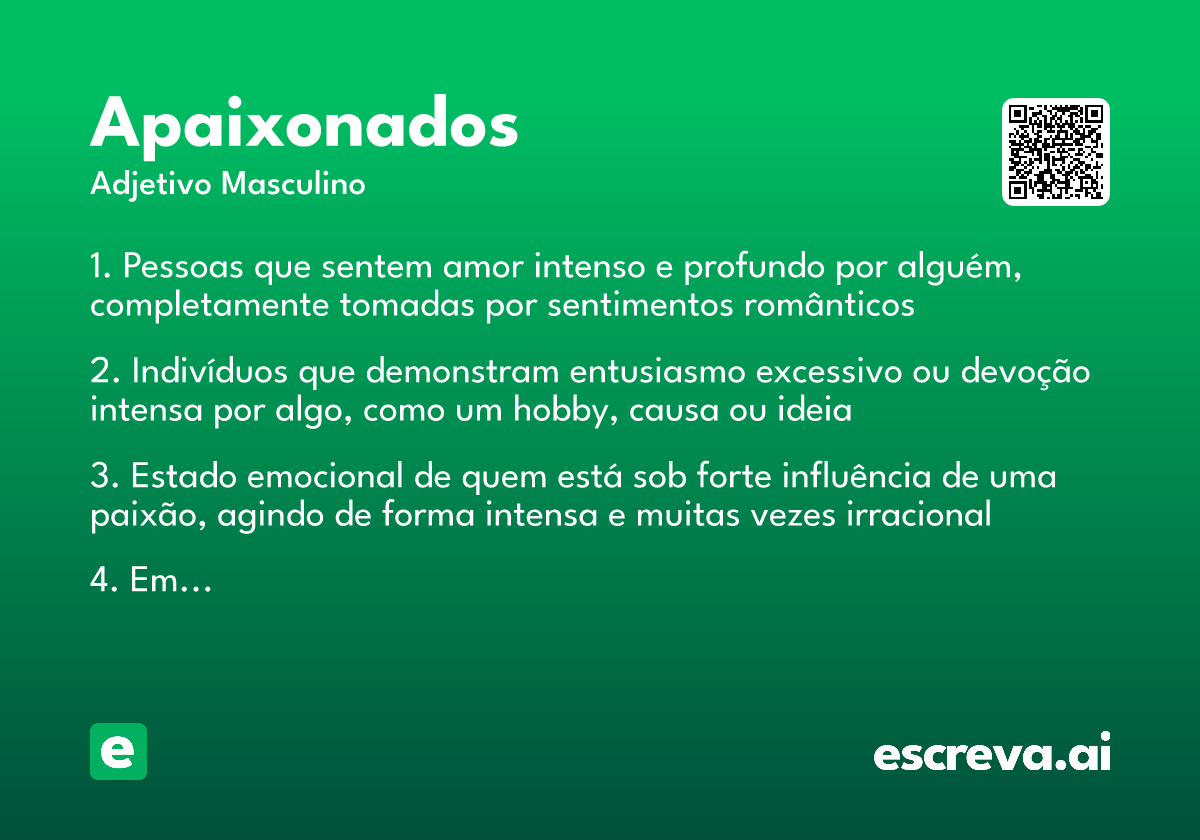 Apaixonados
Adjetivo Masculino

1. Pessoas que sentem amor intenso e profundo por alguém, completamente tomadas por sentimentos românticos

2. Indivíduos que demonstram entusiasmo excessivo ou devoção intensa por algo, como um hobby, causa ou ideia

3. Estado emocional de quem está sob forte influência de uma paixão, agindo de forma intensa e muitas vezes irracional

4. Em…

e

escreva.ai